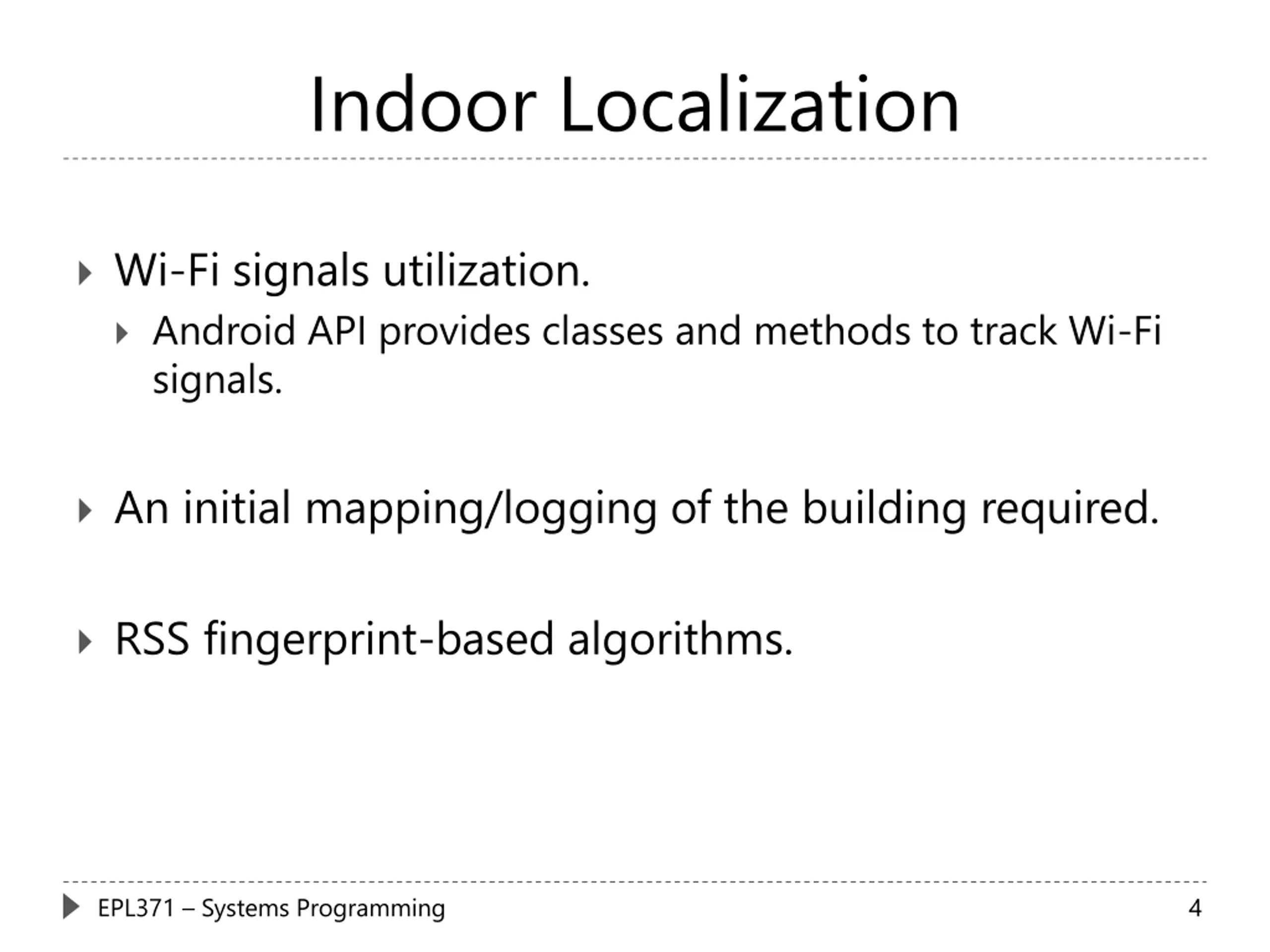 Indoor Localization

Wi-Fi signals utilization.

Android API provides classes and methods to track Wi-Fi signals.

An initial mapping/logging of the building required.

RSS fingerprint-based algorithms.

EPL371 – Systems Programming

4